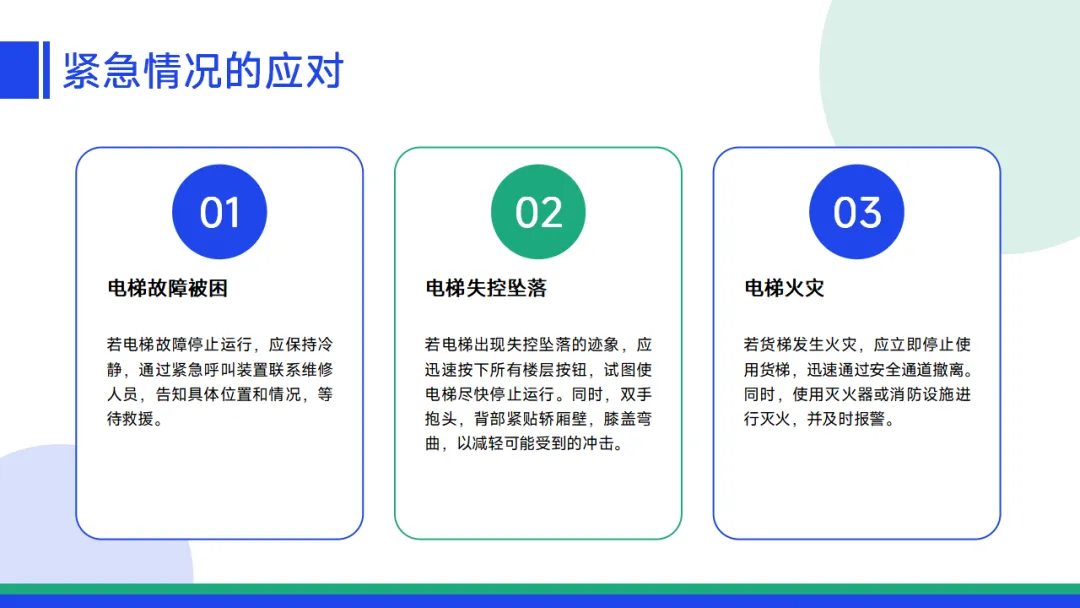 紧急情况的应对

01

电梯故障被困

若电梯故障停止运行，应保持冷静，通过紧急呼叫装置联系维修人员，告知具体位置和情况，等待救援。

02

电梯失控坠落

若电梯出现失控坠落的迹象，应迅速按下所有楼层按钮，试图使电梯尽快停止运行。同时，双手抱头，背部紧贴轿厢壁，膝盖弯曲，以减轻可能受到的冲击。

03

电梯火灾

若货梯发生火灾，应立即停止使用货梯，迅速通过安全通道撤离。同时，使用灭火器或消防设施进行灭火，并及时报警。